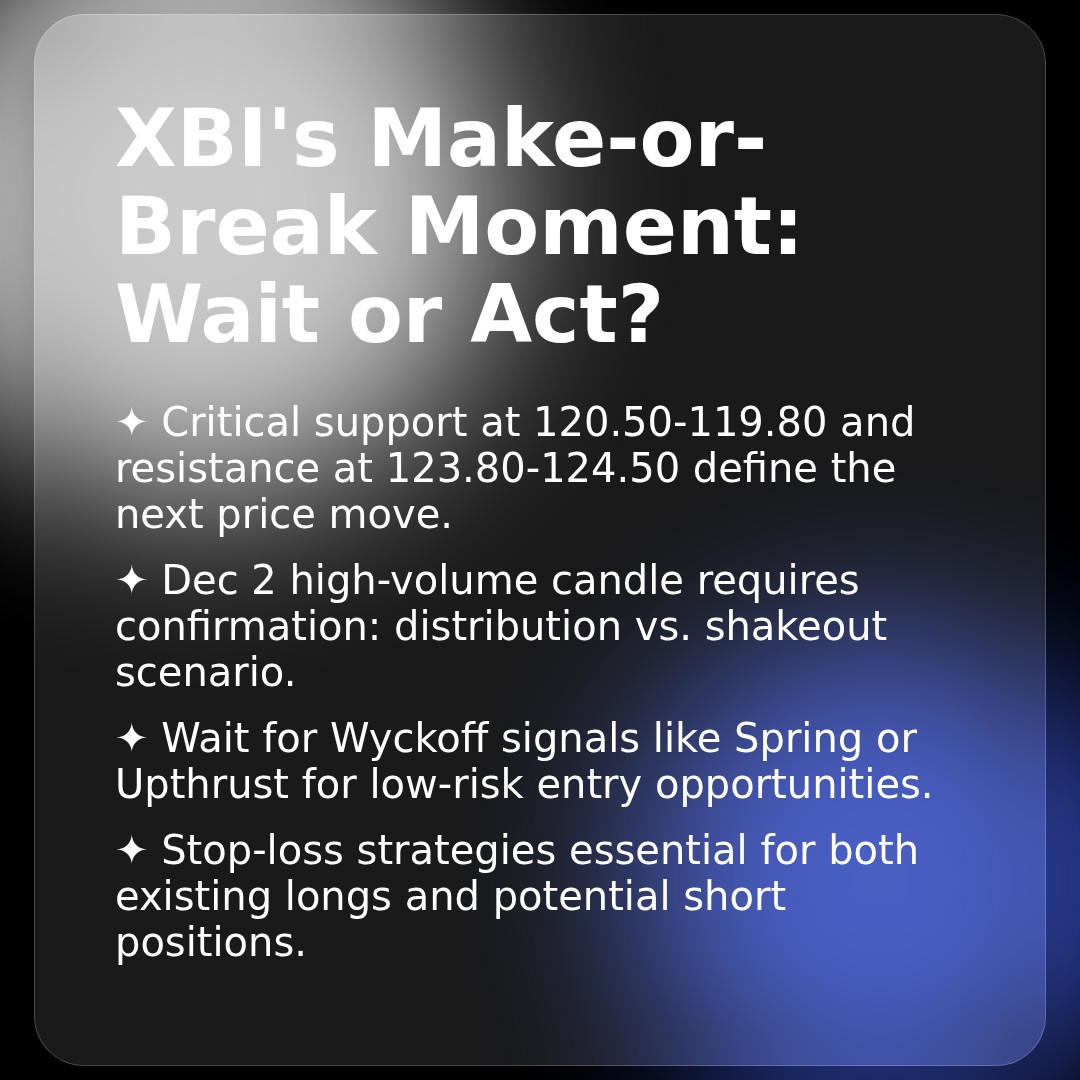 XBI's Make-or-Break Moment: Wait or Act?

✦ Critical support at 120.50-119.80 and resistance at 123.80-124.50 define the next price move.

✦ Dec 2 high-volume candle requires confirmation: distribution vs. shakeout scenario.

✦ Wait for Wyckoff signals like Spring or Upthrust for low-risk entry opportunities.

✦ Stop-loss strategies essential for both existing longs and potential short positions.